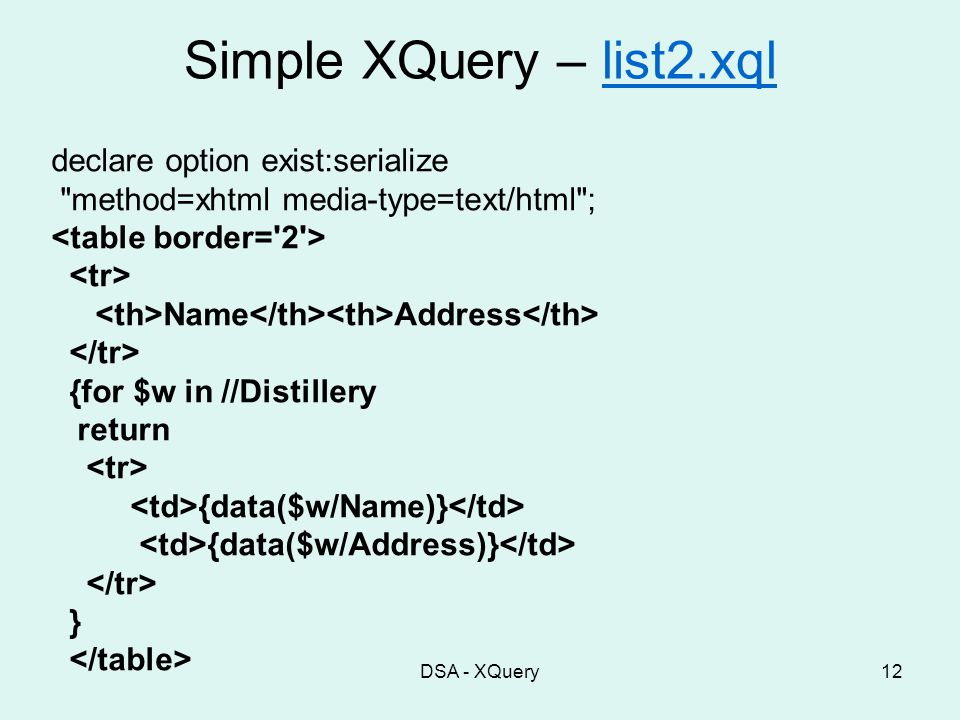 Simple XQuery – list2.xql

declare option exist:serialize
"method=xhtml media-type=text/html";
<table border='2'>
<tr>
<th>Name</th><th>Address</th>
</tr>
{for $w in //Distillery
return
<tr>
<td>{data($w/Name)}</td>
<td>{data($w/Address)}</td>
</tr>
}
</table>

DSA - XQuery

12